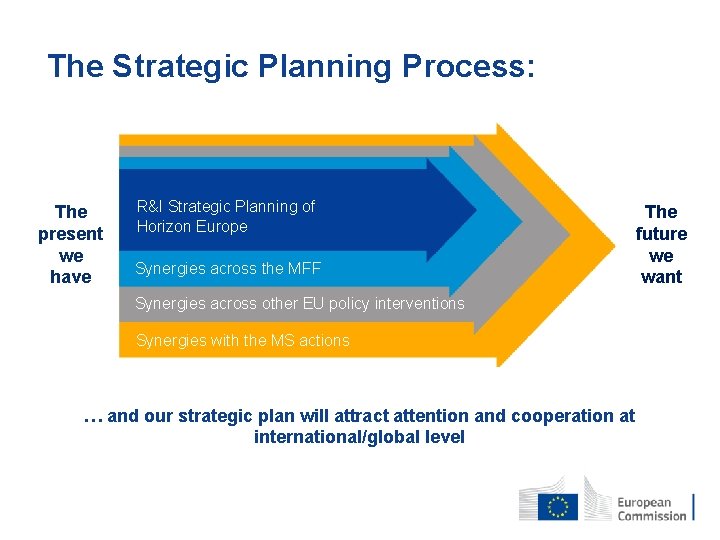 The Strategic Planning Process:

The present we have

R&I Strategic Planning of Horizon Europe

Synergies across the MFF

Synergies across other EU policy interventions

Synergies with the MS actions

The future we want

… and our strategic plan will attract attention and cooperation at international/global level

European Commission